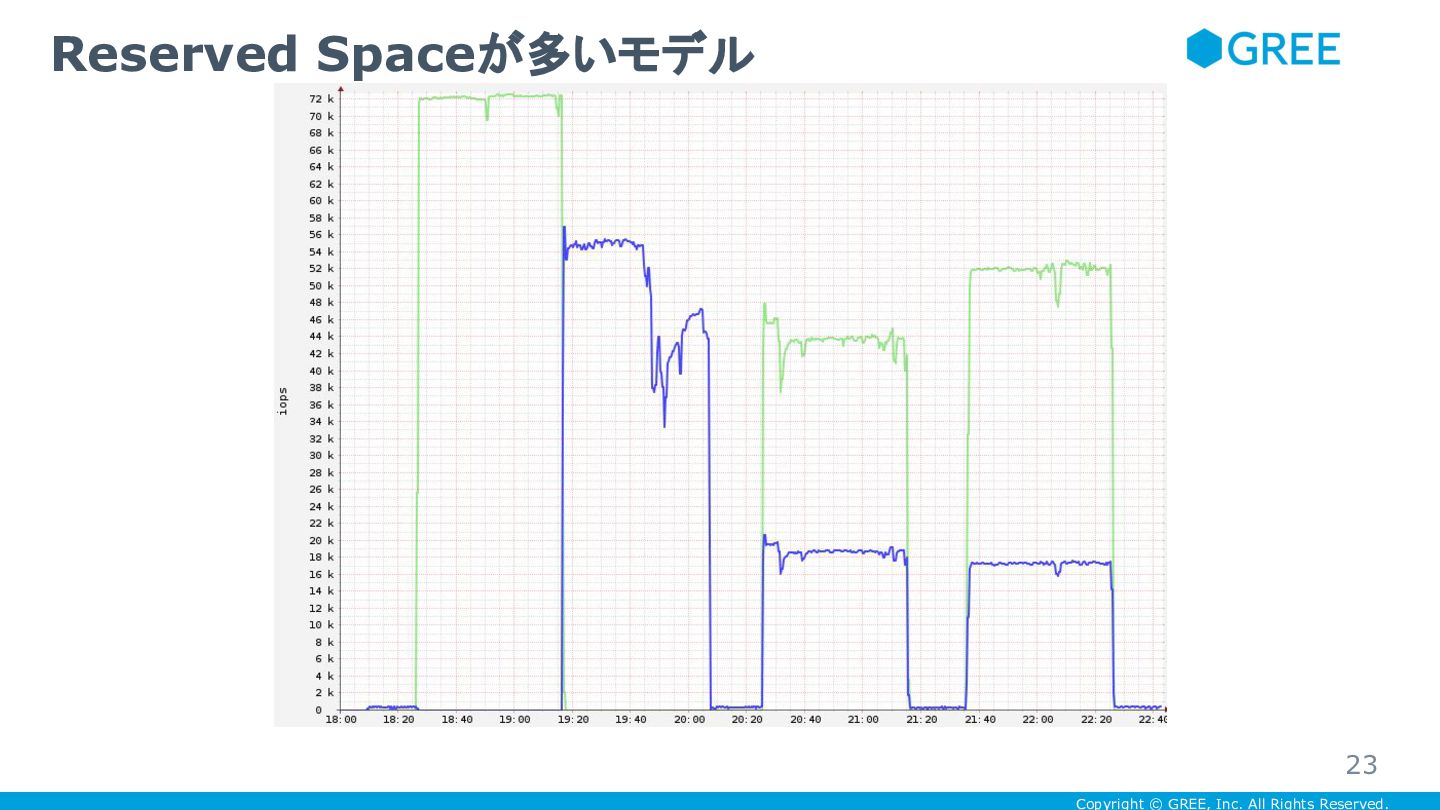 Reserved Spaceが多いモデル

GREE

72 k
70 k
68 k
66 k
64 k
62 k
60 k
58 k
56 k
54 k
52 k
50 k
48 k
46 k
44 k
42 k
40 k
38 k
36 k
34 k
32 k
30 k
28 k
26 k
24 k
22 k
20 k
18 k
16 k
14 k
12 k
10 k
8 k
6 k
4 k
2 k
0

iops

18:00 18:20 18:40 19:00 19:20 19:40 20:00 20:20 20:40 21:00 21:20 21:40 22:00 22:20 22:40

23

Copyright © GREE, Inc. All Rights Reserved.